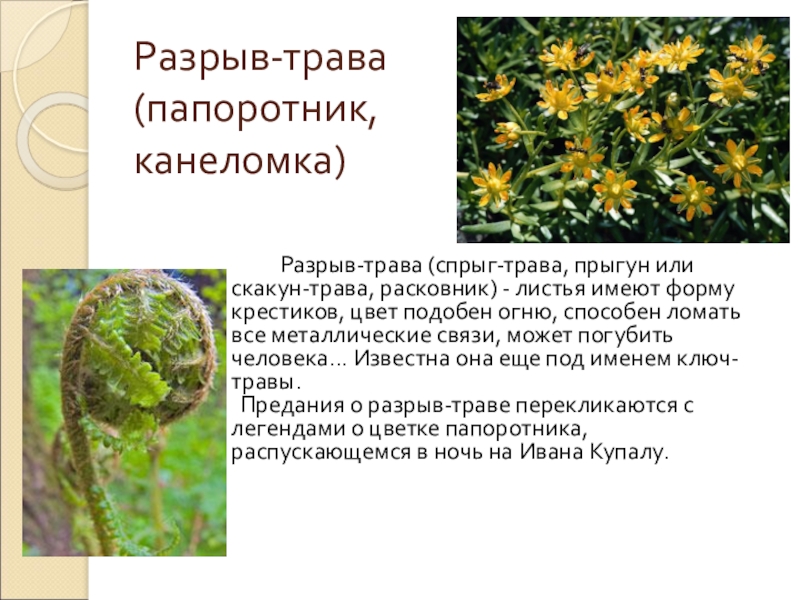 Разрыв-трава (папоротник, канеломка)

Разрыв-трава (спрыг-трава, прыгун или скакун-трава, расковник) - листья имеют форму крестиков, цвет подобен огню, способен ломать все металлические связи, может погубить человека… Известна она еще под именем ключ-травы.

Предания о разрыв-траве перекликаются с легендами о цветке папоротника, распускающемся в ночь на Ивана Купалу.